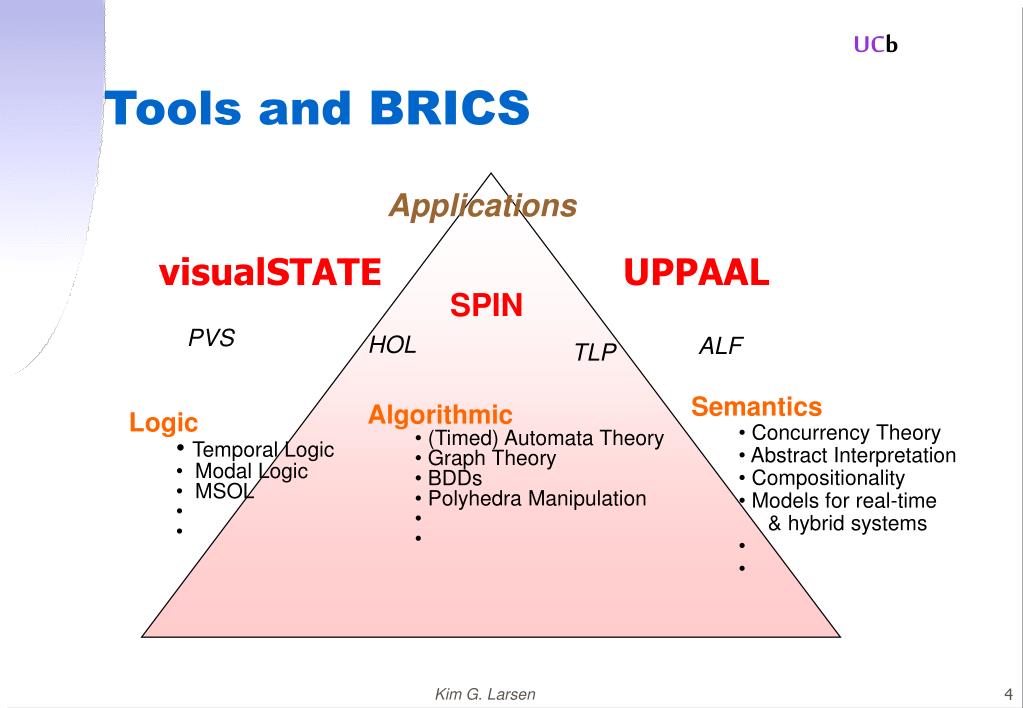 UCb

Tools and BRICS

Applications

visualSTATE

SPIN

UPPAAL

PVS

HOL

TLP

ALF

Logic
• Temporal Logic
• Modal Logic
• MSOL
•
•

Algorithmic
• (Timed) Automata Theory
• Graph Theory
• BDDs
• Polyhedra Manipulation
•
•

Semantics
• Concurrency Theory
• Abstract Interpretation
• Compositionality
• Models for real-time & hybrid systems
•
•

Kim G. Larsen

4